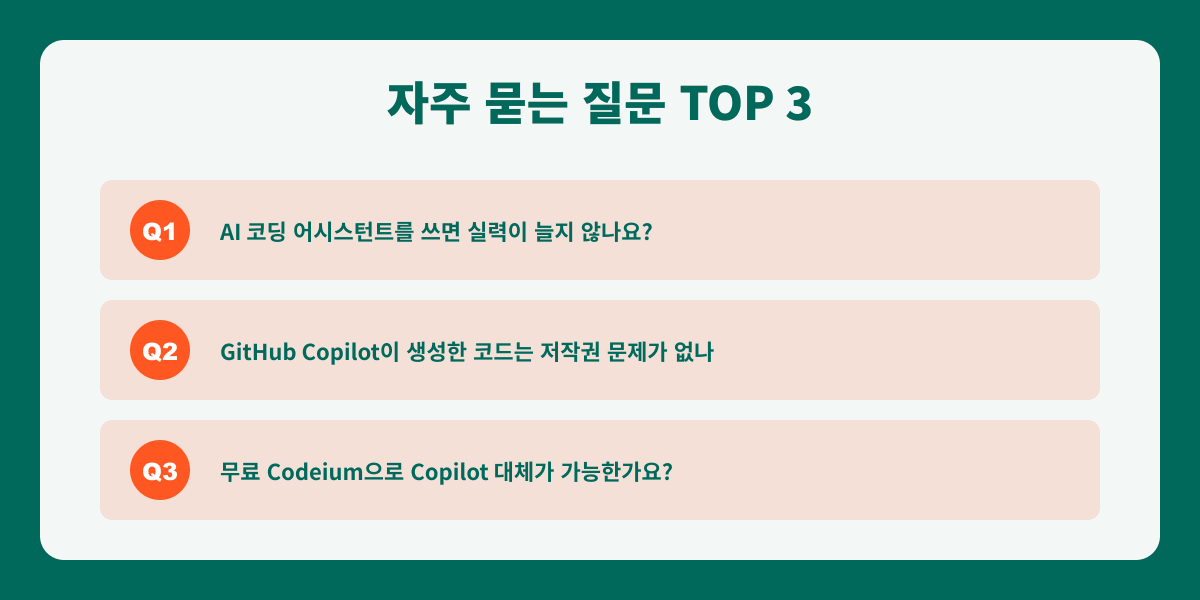 자주 묻는 질문 TOP 3

Q1 AI 코딩 어시스턴트를 쓰면 실력이 늘지 않나요?

Q2 GitHub Copilot이 생성한 코드는 저작권 문제가 없나

Q3 무료 Codeium으로 Copilot 대체가 가능한가요?